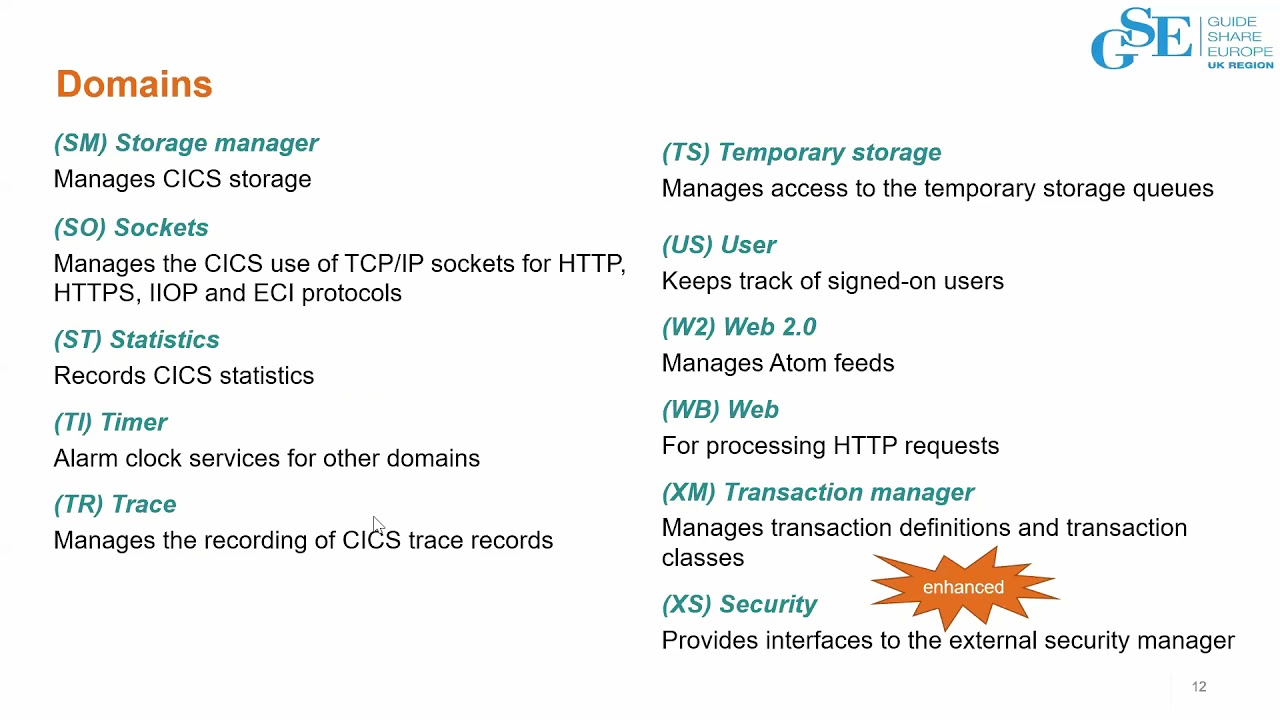 GSE GUIDE SHARE EUROPE UK REGION

Domains

(SM) Storage manager
Manages CICS storage

(SO) Sockets
Manages the CICS use of TCP/IP sockets for HTTP, HTTPS, IIOP and ECI protocols

(ST) Statistics
Records CICS statistics

(TI) Timer
Alarm clock services for other domains

(TR) Trace
Manages the recording of CICS trace records

(TS) Temporary storage
Manages access to the temporary storage queues

(US) User
Keeps track of signed-on users

(W2) Web 2.0
Manages Atom feeds

(WB) Web
For processing HTTP requests

(XM) Transaction manager
Manages transaction definitions and transaction classes

enhanced

(XS) Security
Provides interfaces to the external security manager

12